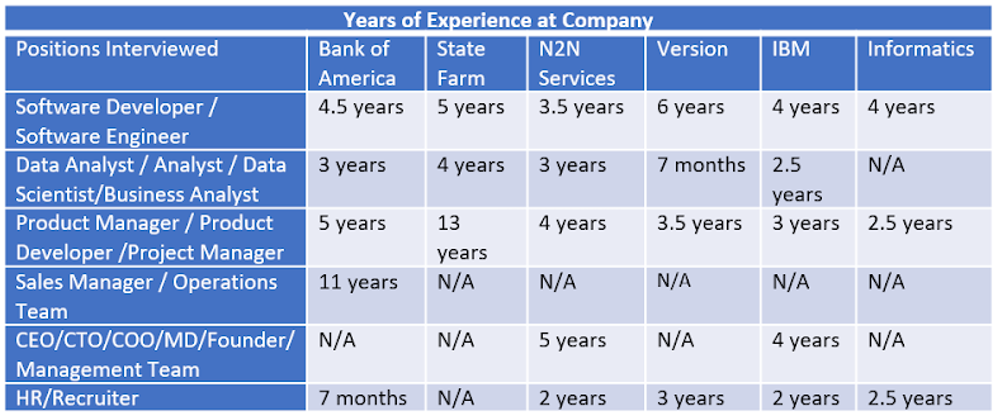 Years of Experience at Company

| Positions Interviewed | Bank of America | State Farm | N2N Services | Version | IBM | Informatics |
|---|---|---|---|---|---|---|
| Software Developer / Software Engineer | 4.5 years | 5 years | 3.5 years | 6 years | 4 years | 4 years |
| Data Analyst / Analyst / Data Scientist/Business Analyst | 3 years | 4 years | 3 years | 7 months | 2.5 years | N/A |
| Product Manager / Product Developer /Project Manager | 5 years | 13 years | 4 years | 3.5 years | 3 years | 2.5 years |
| Sales Manager / Operations Team | 11 years | N/A | N/A | N/A | N/A | N/A |
| CEO/CTO/COO/MD/Founder/ Management Team | N/A | N/A | 5 years | N/A | 4 years | N/A |
| HR/Recruiter | 7 months | N/A | 2 years | 3 years | 2 years | 2.5 years |